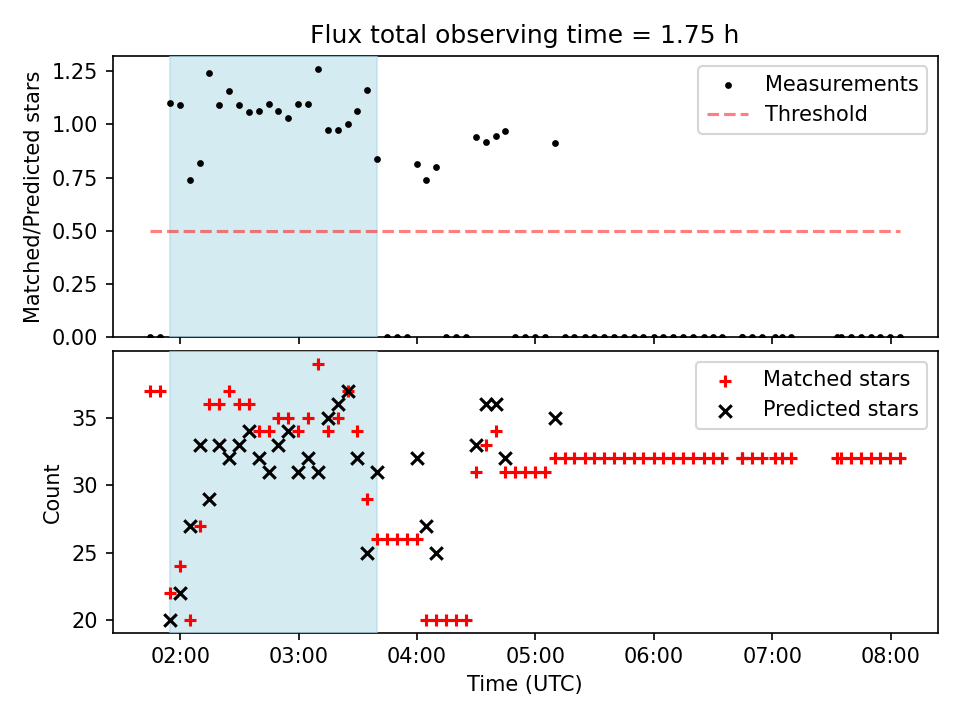 Flux total observing time = 1.75 h

Matched/Predicted stars

1.25
1.00
0.75
0.50
0.25
0.00

Measurements
Threshold

Count

35
30
25
20

Matched stars
Predicted stars

02:00 03:00 04:00 05:00 06:00 07:00 08:00

Time (UTC)